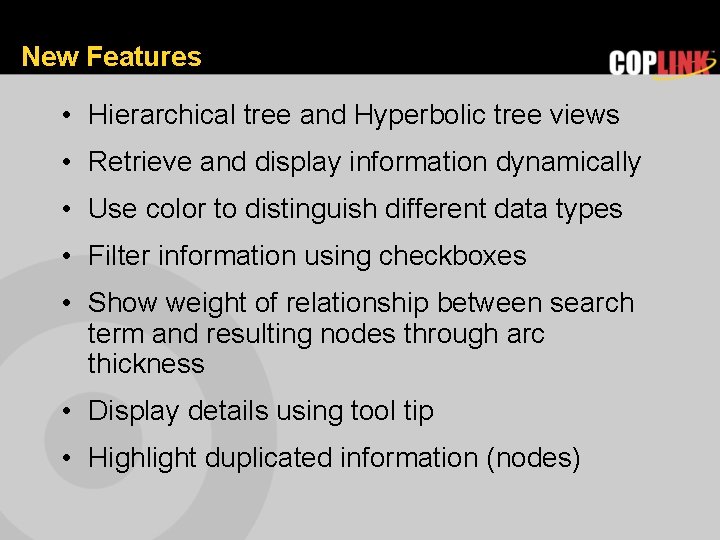 New Features

COPLINK

• Hierarchical tree and Hyperbolic tree views
• Retrieve and display information dynamically
• Use color to distinguish different data types
• Filter information using checkboxes
• Show weight of relationship between search term and resulting nodes through arc thickness
• Display details using tool tip
• Highlight duplicated information (nodes)